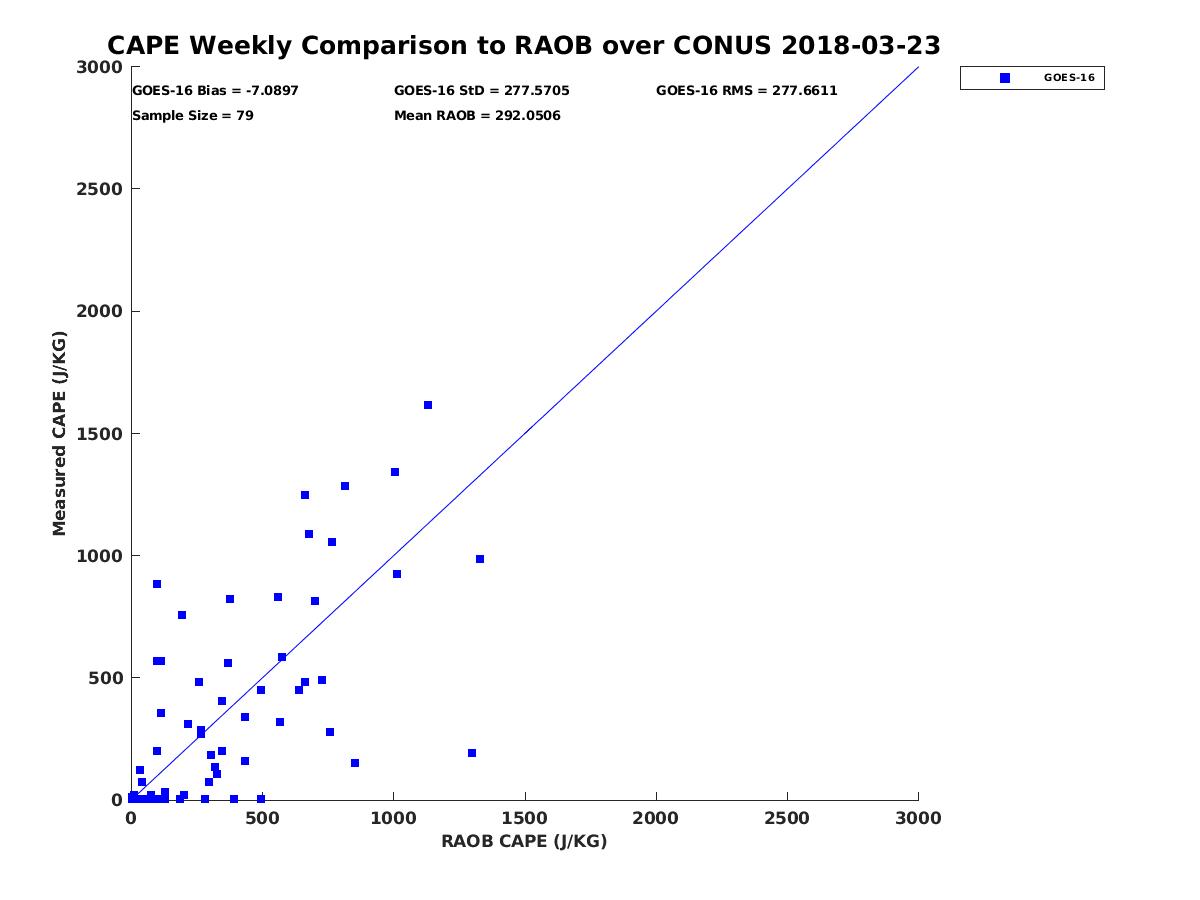 CAPE Weekly Comparison to RAOB over CONUS 2018-03-23

GOES-16 Bias = -7.0897
GOES-16 StD = 277.5705
GOES-16 RMS = 277.6611
Sample Size = 79
Mean RAOB = 292.0506

GOES-16

Measured CAPE (J/KG)

3000
2500
2000
1500
1000
500
0

0
500
1000
1500
2000
2500
3000

RAOB CAPE (J/KG)